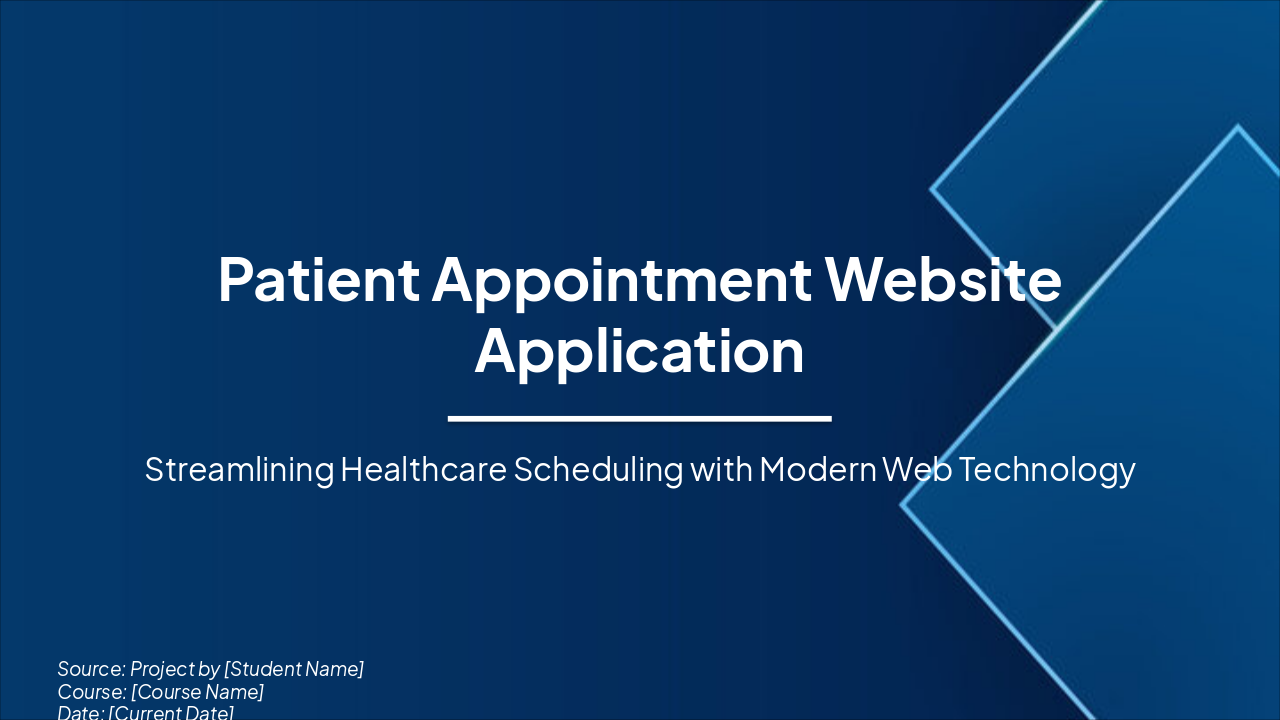 Patient Appointment Website Application

Streamlining Healthcare Scheduling with Modern Web Technology

Source: Project by [Student Name]
Course: [Course Name]
Date: [Current Date]